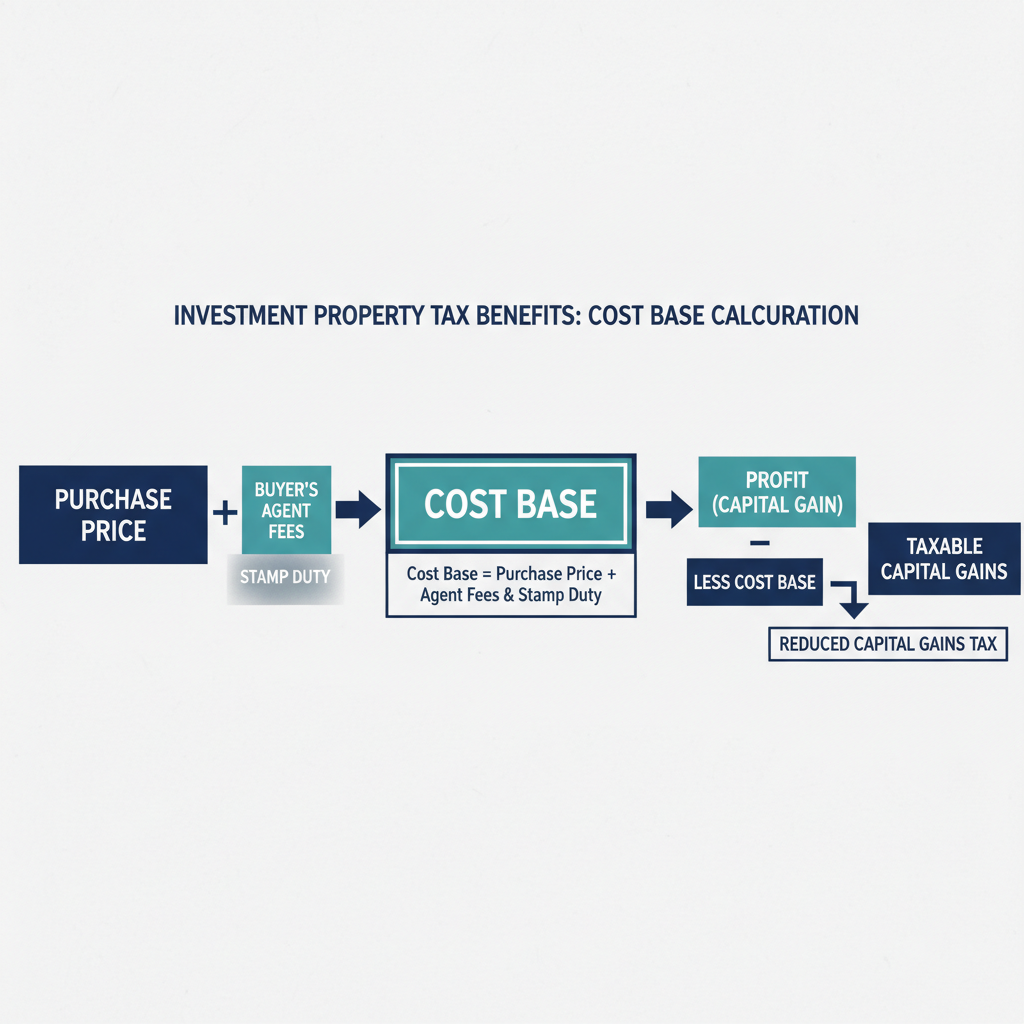 INVESTMENT PROPERTY TAX BENEFITS: COST BASE CALCURATION

PURCHASE PRICE

+

BUYER'S AGENT FEES

STAMP DUTY

COST BASE

Cost Base = Purchase Price + Agent Fees & Stamp Duty

PROFIT (CAPITAL GAIN)

−

LESS COST BASE

TAXABLE CAPITAL GAINS

REDUCED CAPITAL GAINS TAX